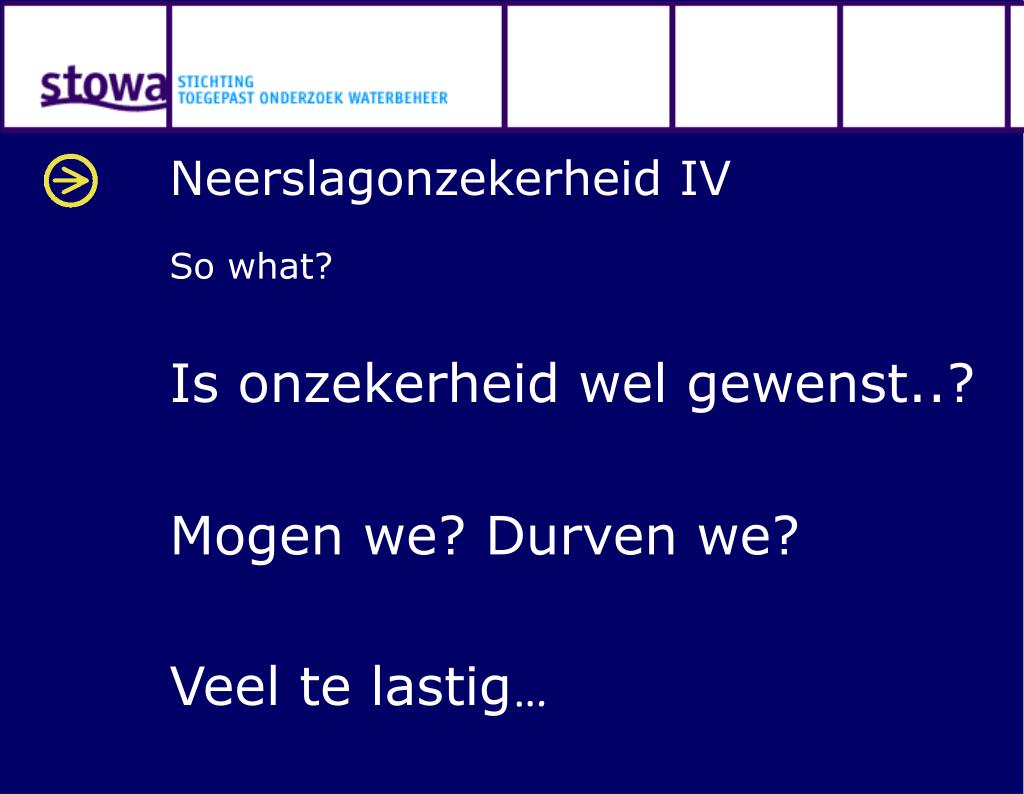 stowa STICHTING TOEGEPAST ONDERZOEK WATERBEHEER

Neerslagonzekerheid IV

So what?

Is onzekerheid wel gewenst..?

Mogen we? Durven we?

Veel te lastig…